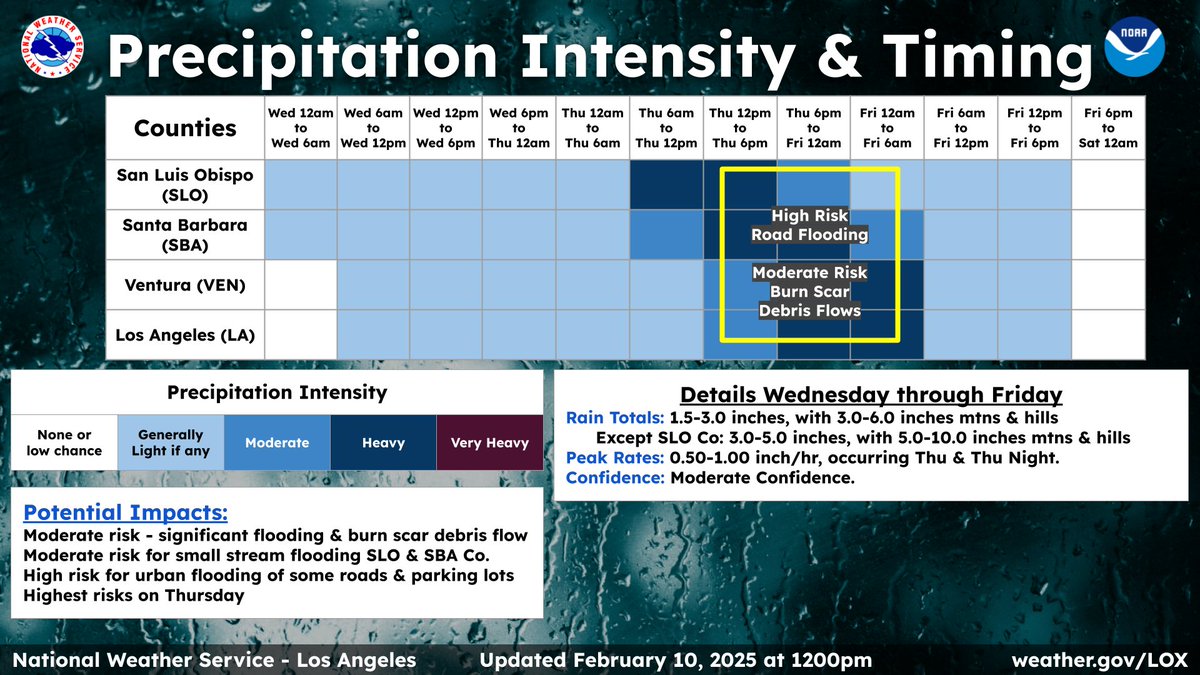 NATIONAL WEATHER SERVICE

Precipitation Intensity & Timing

NOAA

| Counties | Wed 12am to Wed 6am | Wed 6am to Wed 12pm | Wed 12pm to Wed 6pm | Wed 6pm to Thu 12am | Thu 12am to Thu 6am | Thu 6am to Thu 12pm | Thu 12pm to Thu 6pm | Thu 6pm to Fri 12am | Fri 12am to Fri 6am | Fri 6am to Fri 12pm | Fri 12pm to Fri 6pm | Fri 6pm to Sat 12am |
|---|---|---|---|---|---|---|---|---|---|---|---|---|
| San Luis Obispo (SLO) | | | | | | | | | | | | |
| Santa Barbara (SBA) | | | | | | | | | | | | |
| Ventura (VEN) | | | | | | | | | | | | |
| Los Angeles (LA) | | | | | | | | | | | | |

High Risk Road Flooding

Moderate Risk Burn Scar Debris Flows

Precipitation Intensity

| None or low chance | Generally Light if any | Moderate | Heavy | Very Heavy |
|---|---|---|---|---|

Potential Impacts:
Moderate risk - significant flooding & burn scar debris flow
Moderate risk for small stream flooding SLO & SBA Co.
High risk for urban flooding of some roads & parking lots
Highest risks on Thursday

Details Wednesday through Friday
Rain Totals: 1.5-3.0 inches, with 3.0-6.0 inches mtns & hills
Except SLO Co: 3.0-5.0 inches, with 5.0-10.0 inches mtns & hills
Peak Rates: 0.50-1.00 inch/hr, occurring Thu & Thu Night.
Confidence: Moderate Confidence.

National Weather Service - Los Angeles

Updated February 10, 2025 at 1200pm

weather.gov/LOX